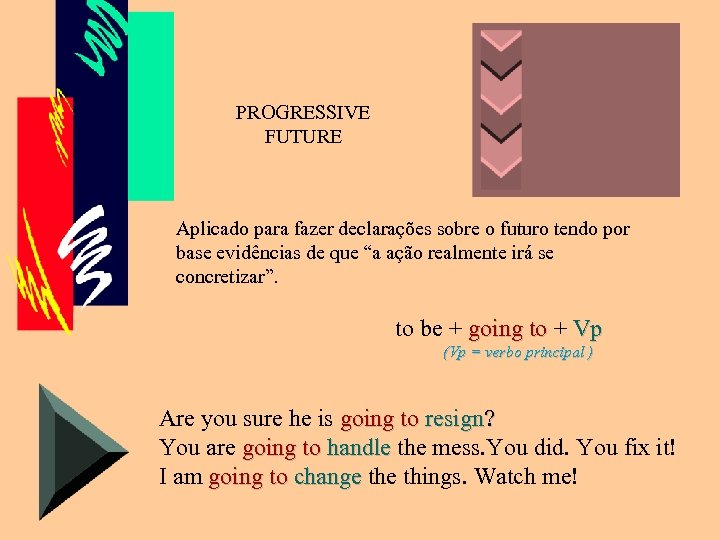 PROGRESSIVE
FUTURE

Aplicado para fazer declarações sobre o futuro tendo por base evidências de que “a ação realmente irá se concretizar”.

to be + going to + Vp
(Vp = verbo principal )

Are you sure he is going to resign?
You are going to handle the mess.You did. You fix it!
I am going to change the things. Watch me!